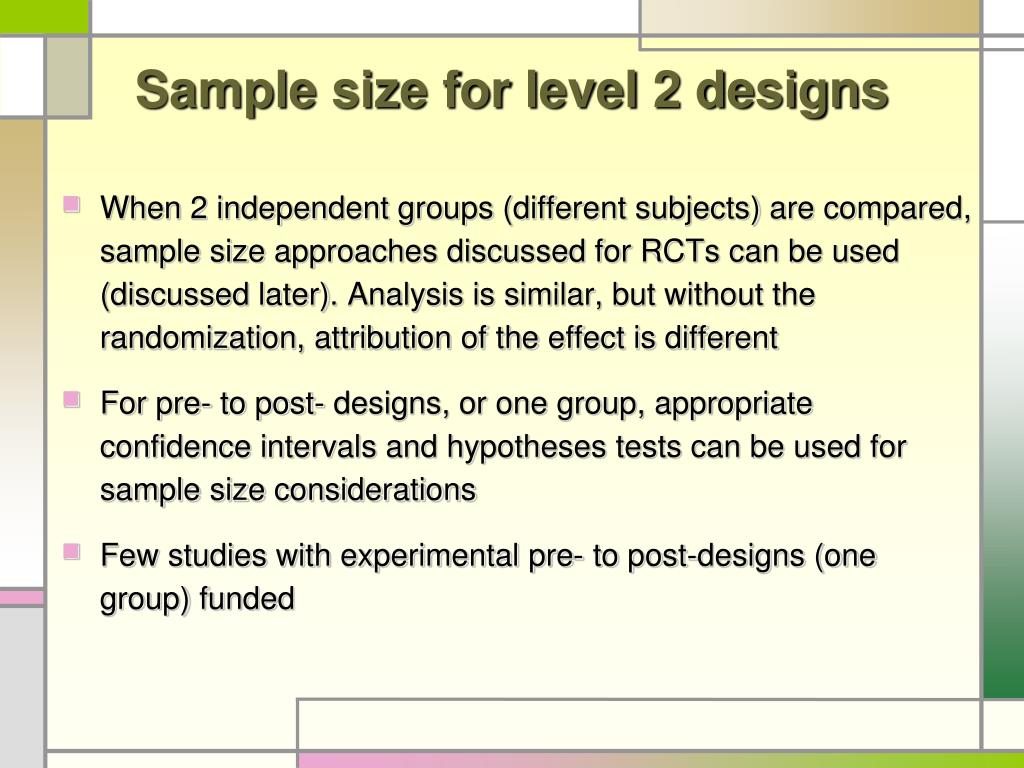 Sample size for level 2 designs

When 2 independent groups (different subjects) are compared, sample size approaches discussed for RCTs can be used (discussed later). Analysis is similar, but without the randomization, attribution of the effect is different

For pre- to post- designs, or one group, appropriate confidence intervals and hypotheses tests can be used for sample size considerations

Few studies with experimental pre- to post-designs (one group) funded